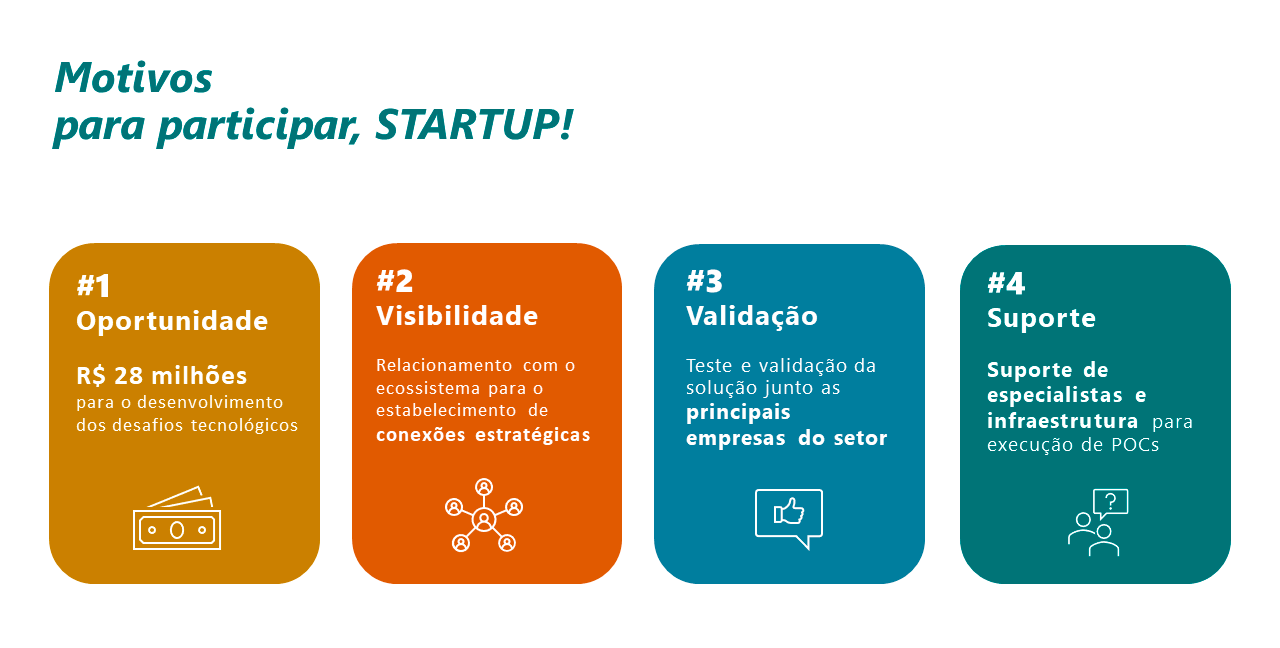 Motivos
para participar, STARTUP!

#1
Oportunidade

R$ 28 milhões
para o desenvolvimento dos desafios tecnológicos

#2
Visibilidade

Relacionamento com o ecossistema para o estabelecimento de conexões estratégicas

#3
Validação

Teste e validação da solução junto as principais empresas do setor

#4
Suporte

Suporte de especialistas e infraestrutura para execução de POCs

?